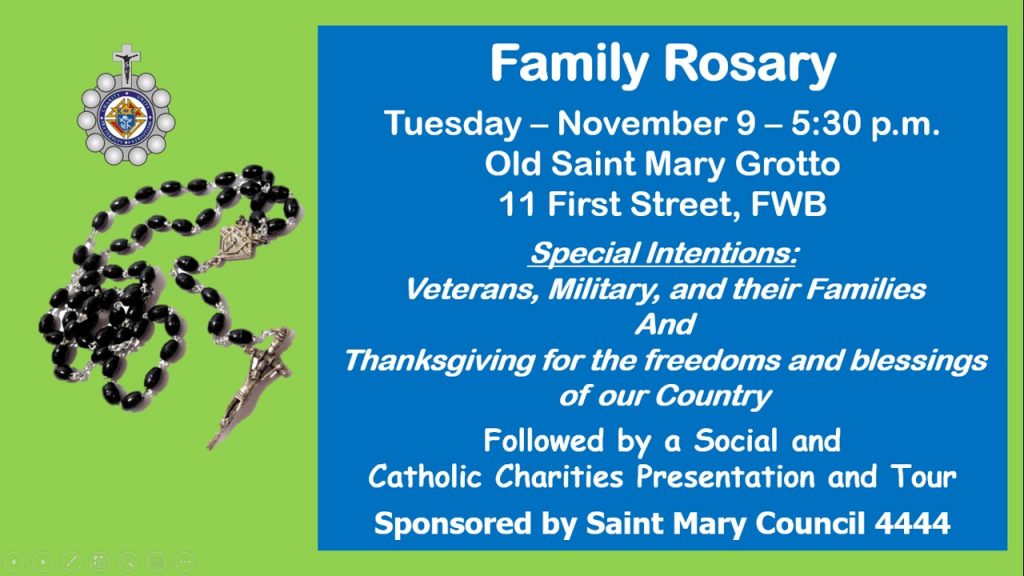 Family Rosary

Tuesday – November 9 – 5:30 p.m.
Old Saint Mary Grotto
11 First Street, FWB

Special Intentions:
Veterans, Military, and their Families
And
Thanksgiving for the freedoms and blessings of our Country

Followed by a Social and
Catholic Charities Presentation and Tour

Sponsored by Saint Mary Council 4444